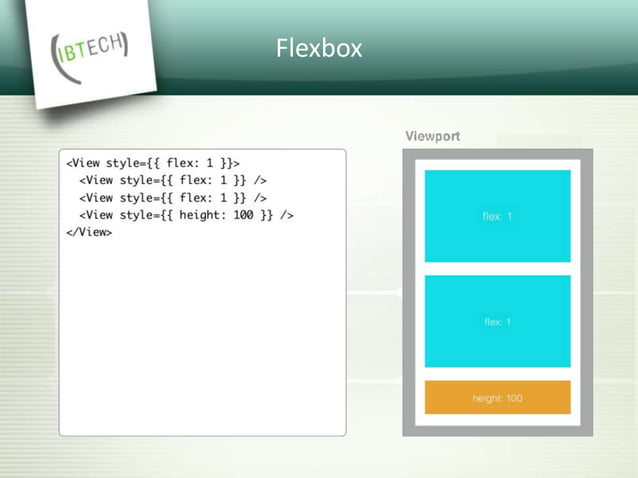 IBTECH

Flexbox

<View style={{ flex: 1 }}>
  <View style={{ flex: 1 }} />
  <View style={{ flex: 1 }} />
  <View style={{ height: 100 }} />
</View>

Viewport

flex: 1

flex: 1

height: 100